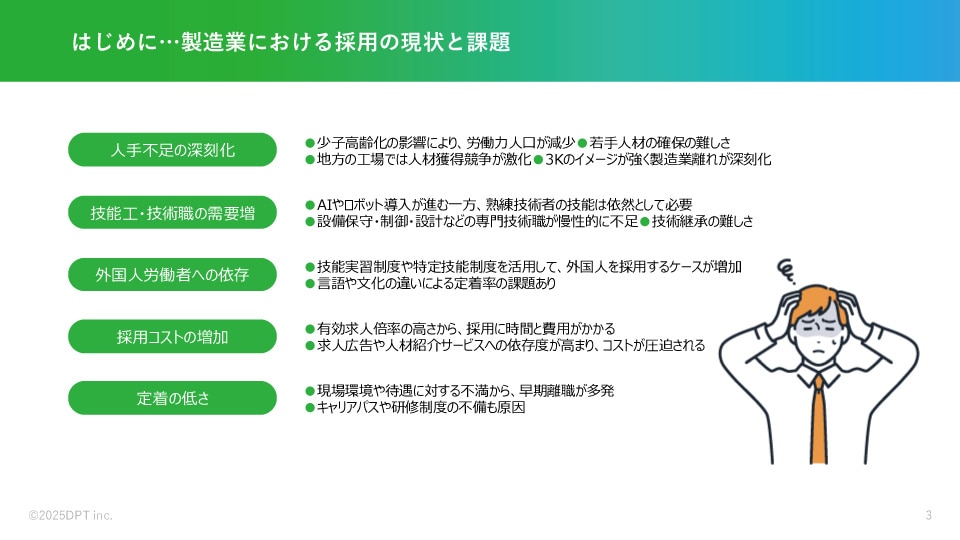 はじめに…製造業における採用の現状と課題

人手不足の深刻化

●少子高齢化の影響により、労働力人口が減少 ●若手人材の確保の難しさ
●地方の工場では人材獲得競争が激化 ●3Kのイメージが強く製造業離れが深刻化

技能工・技術職の需要増

●AIやロボット導入が進む一方、熟練技術者の技能は依然として必要
●設備保守・制御・設計などの専門技術職が慢性的に不足 ●技術継承の難しさ

外国人労働者への依存

●技能実習制度や特定技能制度を活用して、外国人を採用するケースが増加
●言語や文化の違いによる定着率の課題あり

採用コストの増加

●有効求人倍率の高さから、採用に時間と費用がかかる
●求人広告や人材紹介サービスへの依存度が高まり、コストが圧迫される

定着の低さ

●現場環境や待遇に対する不満から、早期離職が多発
●キャリアパスや研修制度の不備も原因

©2025DPT inc.

3